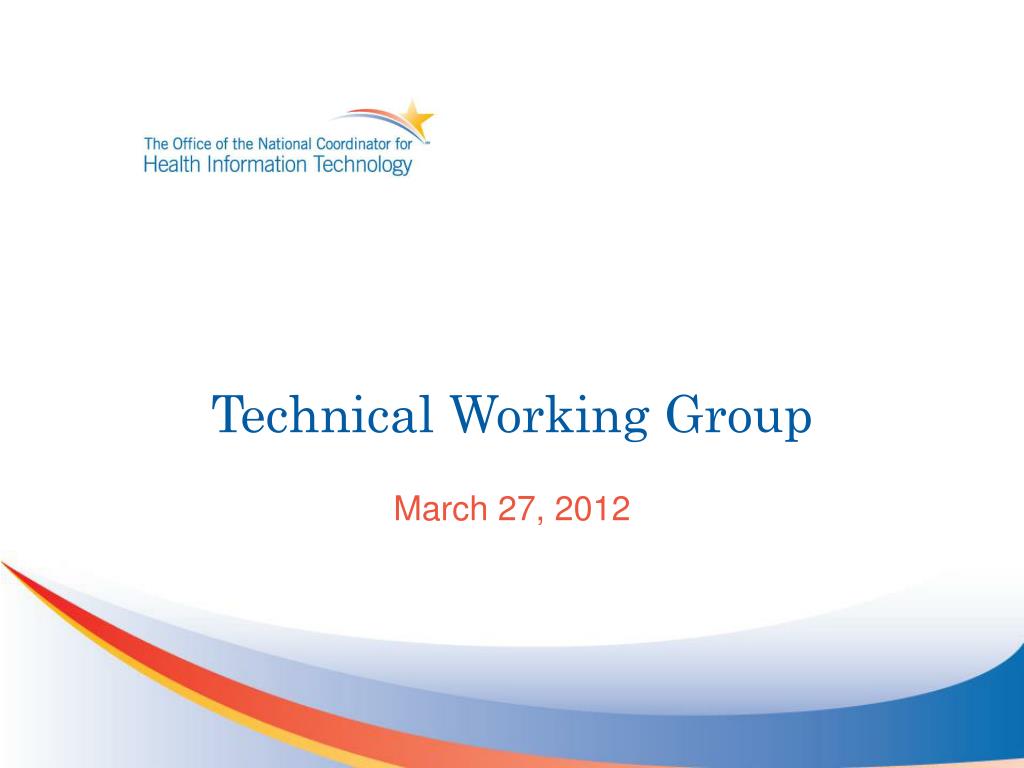 The Office of the National Coordinator for
Health Information Technology

Technical Working Group

March 27, 2012